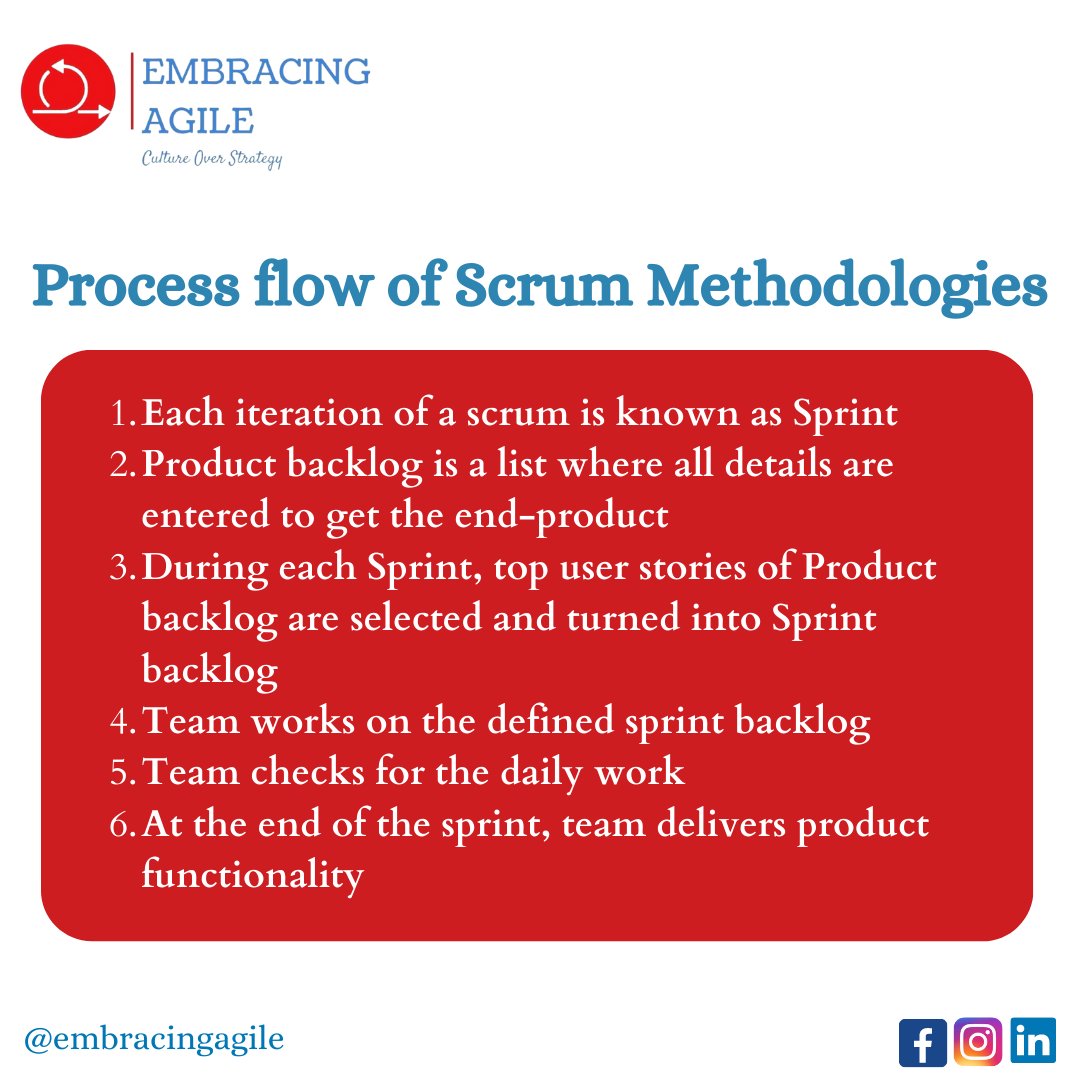 EMBRACING AGILE
Culture Over Strategy

Process flow of Scrum Methodologies

1. Each iteration of a scrum is known as Sprint
2. Product backlog is a list where all details are entered to get the end-product
3. During each Sprint, top user stories of Product backlog are selected and turned into Sprint backlog
4. Team works on the defined sprint backlog
5. Team checks for the daily work
6. At the end of the sprint, team delivers product functionality

@embracingagile

f in